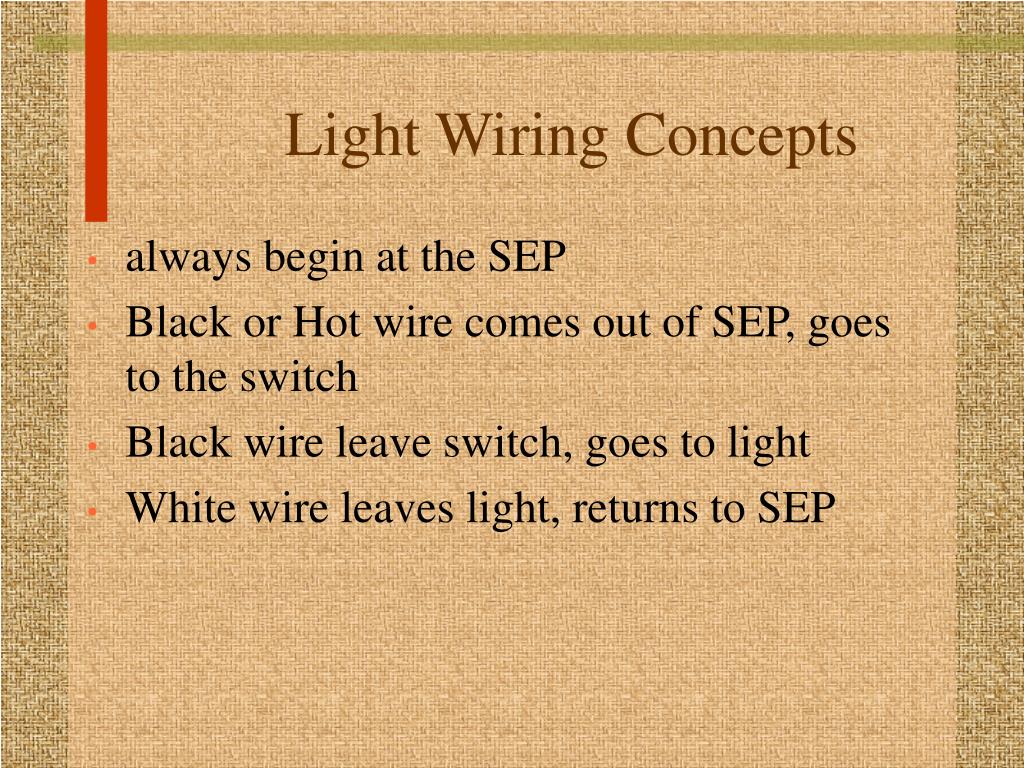 Light Wiring Concepts

- always begin at the SEP
- Black or Hot wire comes out of SEP, goes to the switch
- Black wire leave switch, goes to light
- White wire leaves light, returns to SEP